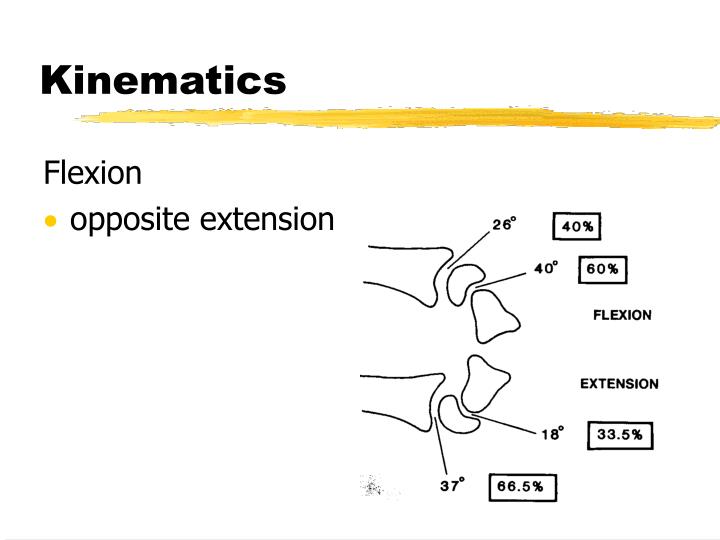 Kinematics

Flexion
• opposite extension

26° 40%
40° 60%
FLEXION
EXTENSION
18° 33.5%
37° 66.5%